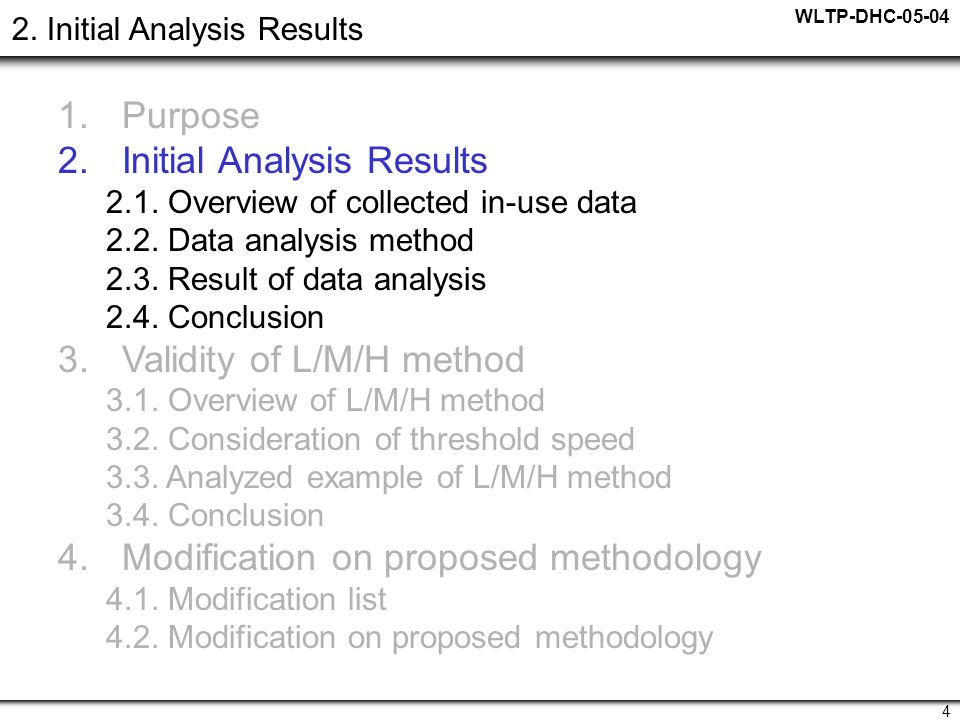 2. Initial Analysis Results

WLTP-DHC-05-04

1. Purpose
2. Initial Analysis Results
2.1. Overview of collected in-use data
2.2. Data analysis method
2.3. Result of data analysis
2.4. Conclusion
3. Validity of L/M/H method
3.1. Overview of L/M/H method
3.2. Consideration of threshold speed
3.3. Analyzed example of L/M/H method
3.4. Conclusion
4. Modification on proposed methodology
4.1. Modification list
4.2. Modification on proposed methodology

4